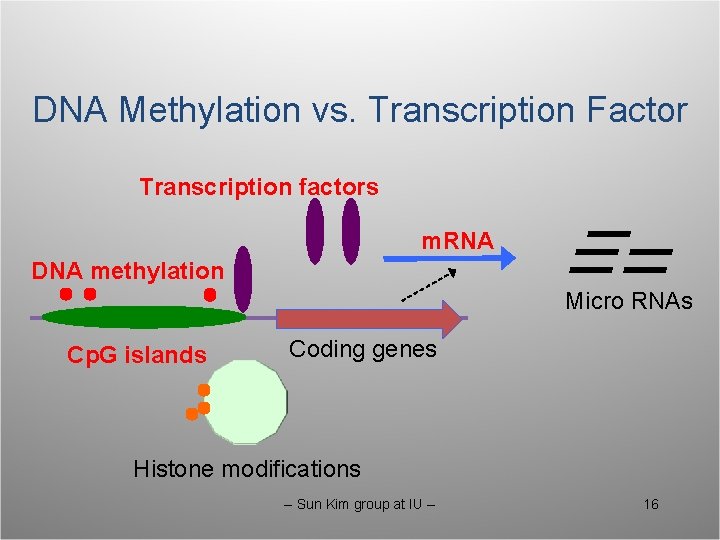 DNA Methylation vs. Transcription Factor

Transcription factors

mRNA

DNA methylation

Micro RNAs

CpG islands

Coding genes

Histone modifications

– Sun Kim group at IU –

16